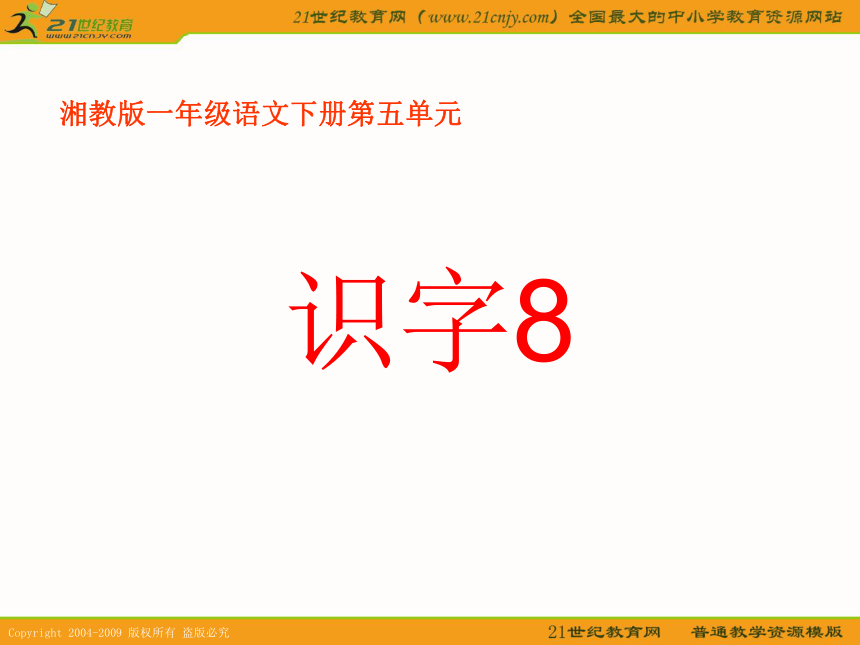 21世纪教育
www.21cnjy.com

21世纪教育网（www.21cnjy.com）全国最大的中小学教育资源网站

湘教版一年级语文下册第五单元

识字8

Copyright 2004-2009 版权所有 盗版必究

21世纪教育网 普通教学资源模版